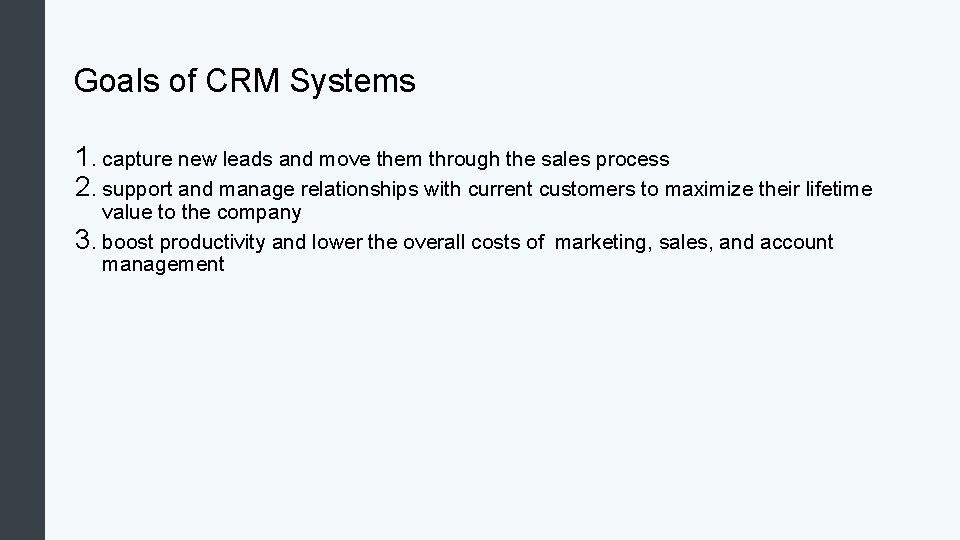 Goals of CRM Systems

1. capture new leads and move them through the sales process
2. support and manage relationships with current customers to maximize their lifetime value to the company
3. boost productivity and lower the overall costs of marketing, sales, and account management